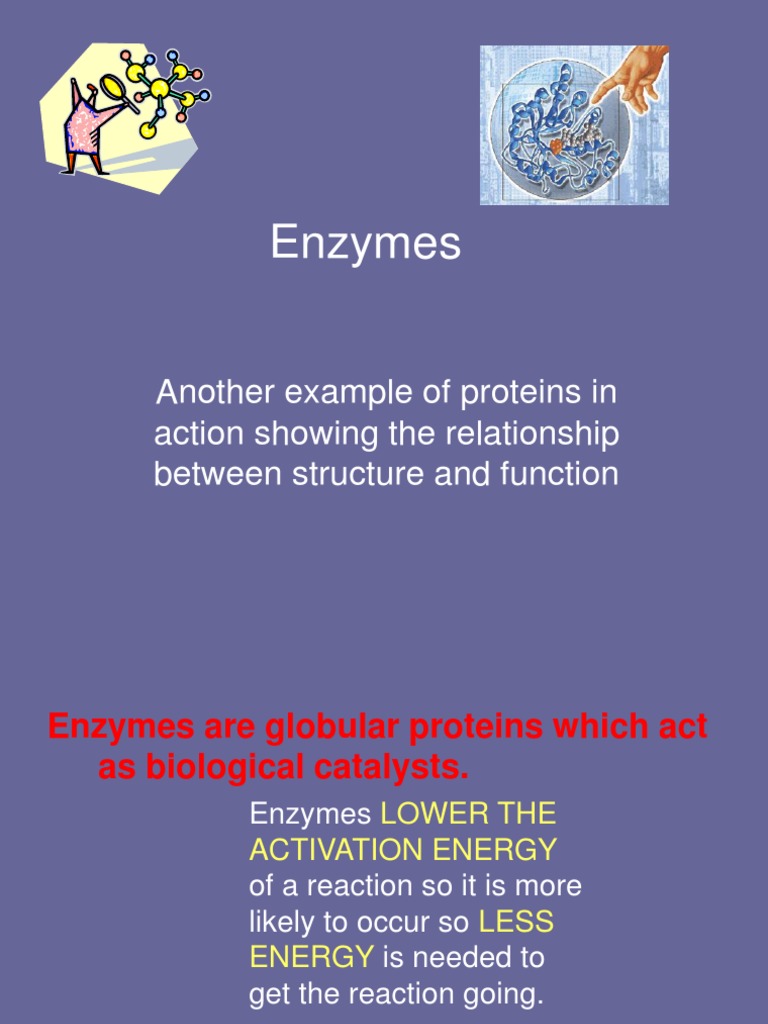 Enzymes

Another example of proteins in action showing the relationship between structure and function

Enzymes are globular proteins which act as biological catalysts.

Enzymes LOWER THE ACTIVATION ENERGY of a reaction so it is more likely to occur so LESS ENERGY is needed to get the reaction going.